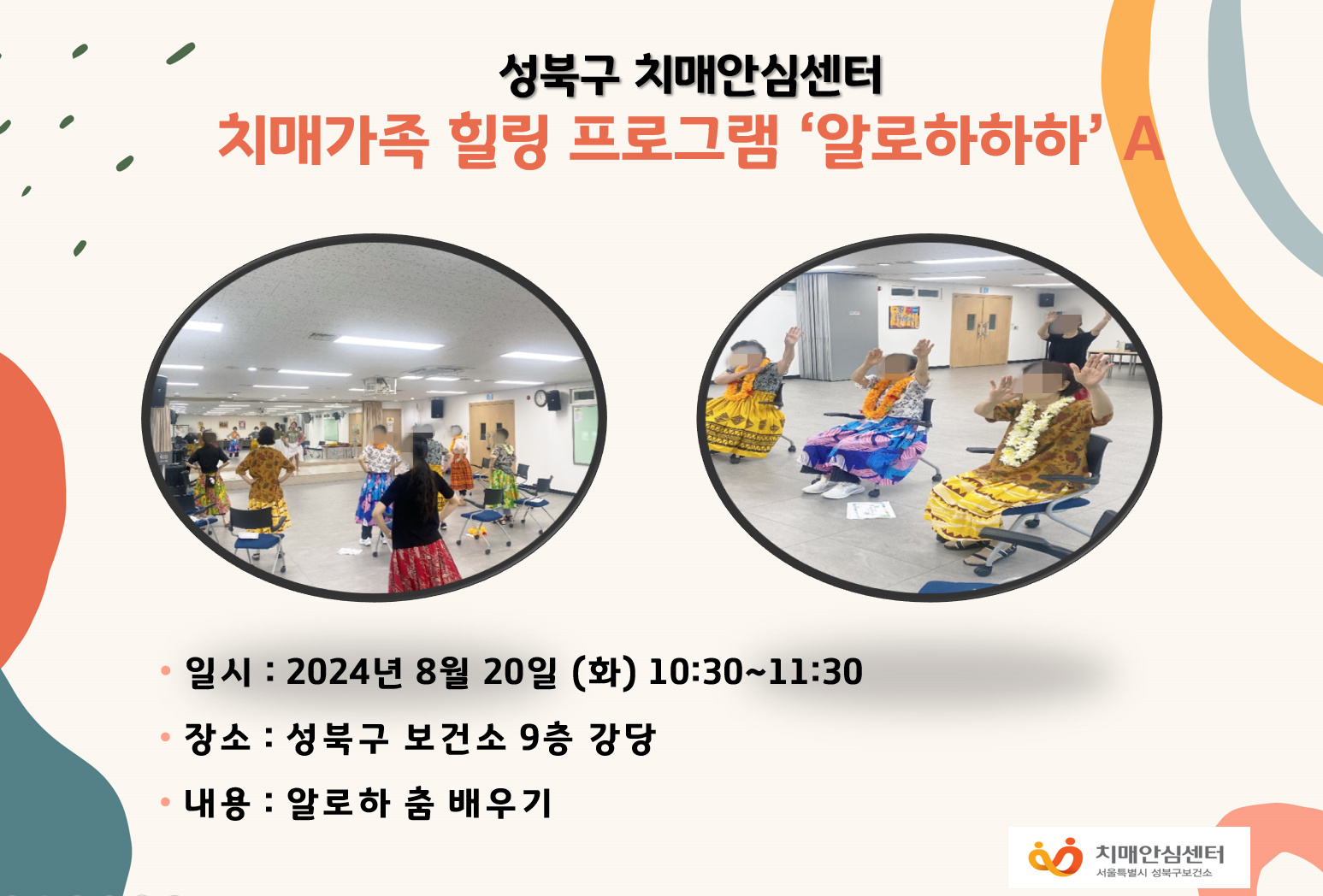 성북구 치매안심센터
치매가족 힐링 프로그램 ‘알로하하하’ A

• 일시 : 2024년 8월 20일 (화) 10:30~11:30
• 장소 : 성북구 보건소 9층 강당
• 내용 : 알로하 춤 배우기

치매안심센터
서울특별시 성북구보건소